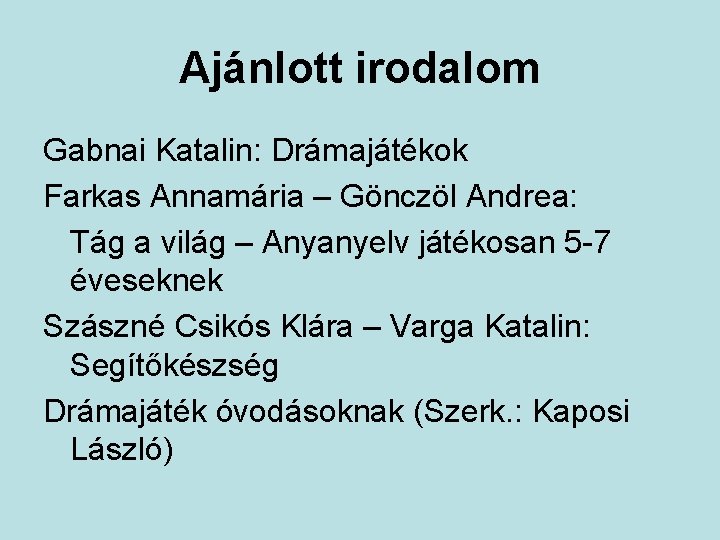 Ajánlott irodalom

Gabnai Katalin: Drámajátékok

Farkas Annamária – Gönczöl Andrea:

Tág a világ – Anyanyelv játékosan 5-7 éveseknek

Szászné Csikós Klára – Varga Katalin: Segítőkészség

Drámajáték óvodásoknak (Szerk.: Kaposi László)